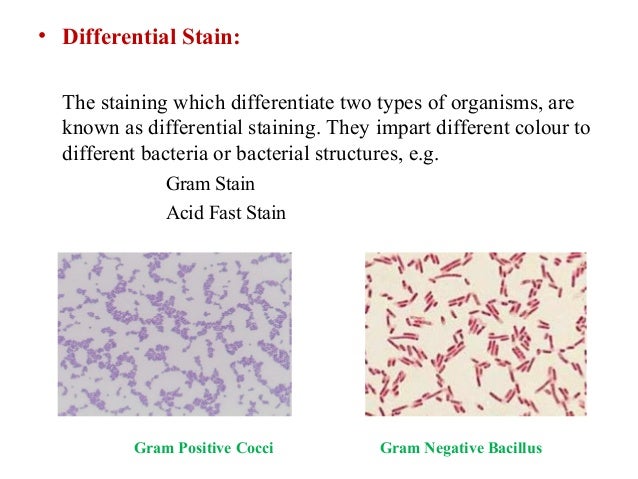 • Differential Stain:

The staining which differentiate two types of organisms, are known as differential staining. They impart different colour to different bacteria or bacterial structures, e.g.

Gram Stain
Acid Fast Stain

Gram Positive Cocci

Gram Negative Bacillus